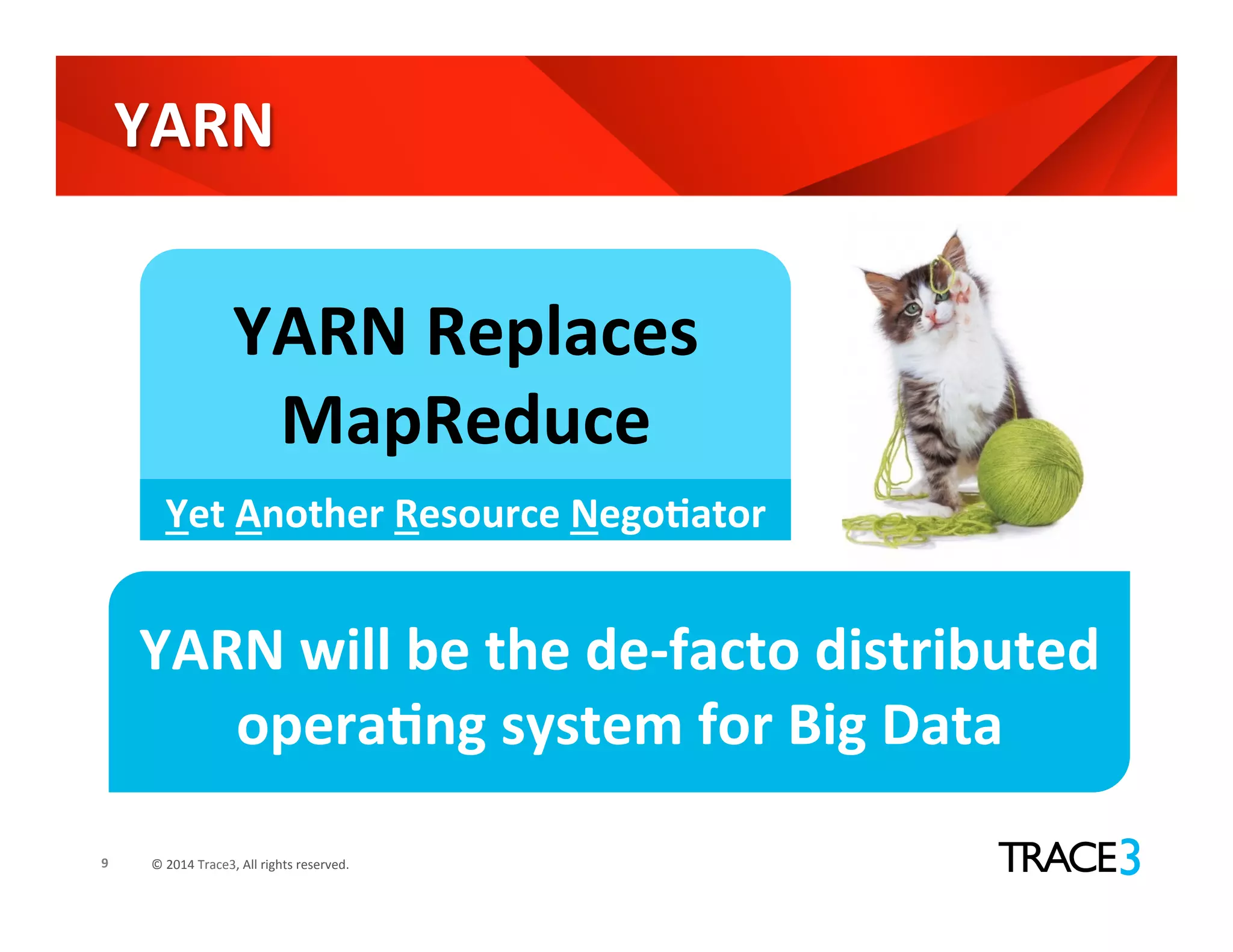 YARN

YARN Replaces MapReduce

Yet Another Resource Negotiator

YARN will be the de-facto distributed operating system for Big Data

9

© 2014 Trace3, All rights reserved.

TRACE3